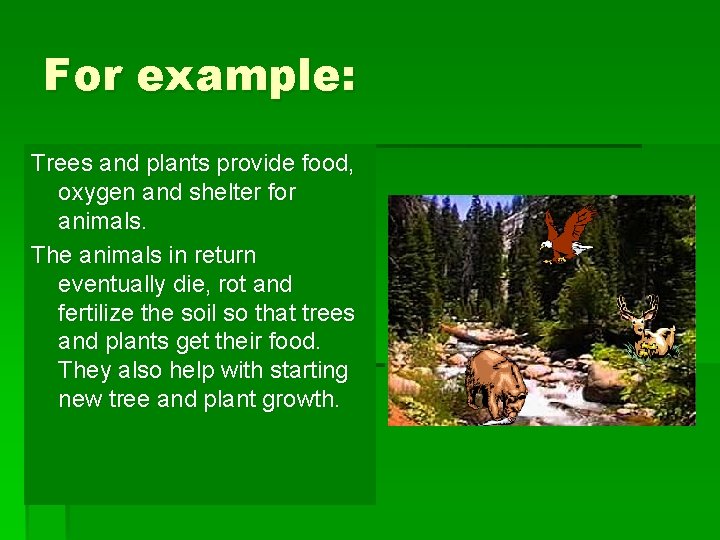 For example:

Trees and plants provide food, oxygen and shelter for animals.

The animals in return eventually die, rot and fertilize the soil so that trees and plants get their food. They also help with starting new tree and plant growth.